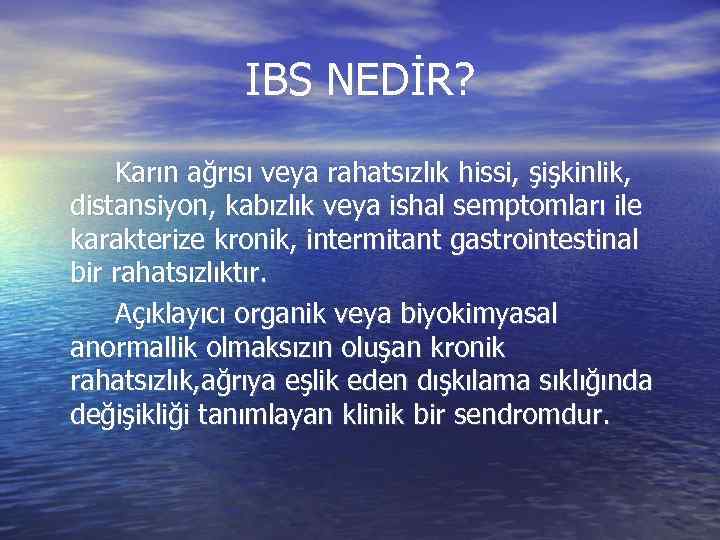 IBS NEDİR?

Karın ağrısı veya rahatsızlık hissi, şişkinlik, distansiyon, kabızlık veya ishal semptomları ile karakterize kronik, intermitant gastrointestinal bir rahatsızlıktır.

Açıklayıcı organik veya biyokimyasal anormallik olmaksızın oluşan kronik rahatsızlık,ağrıya eşlik eden dışkılama sıklığında değişikliği tanımlayan klinik bir sendromdur.